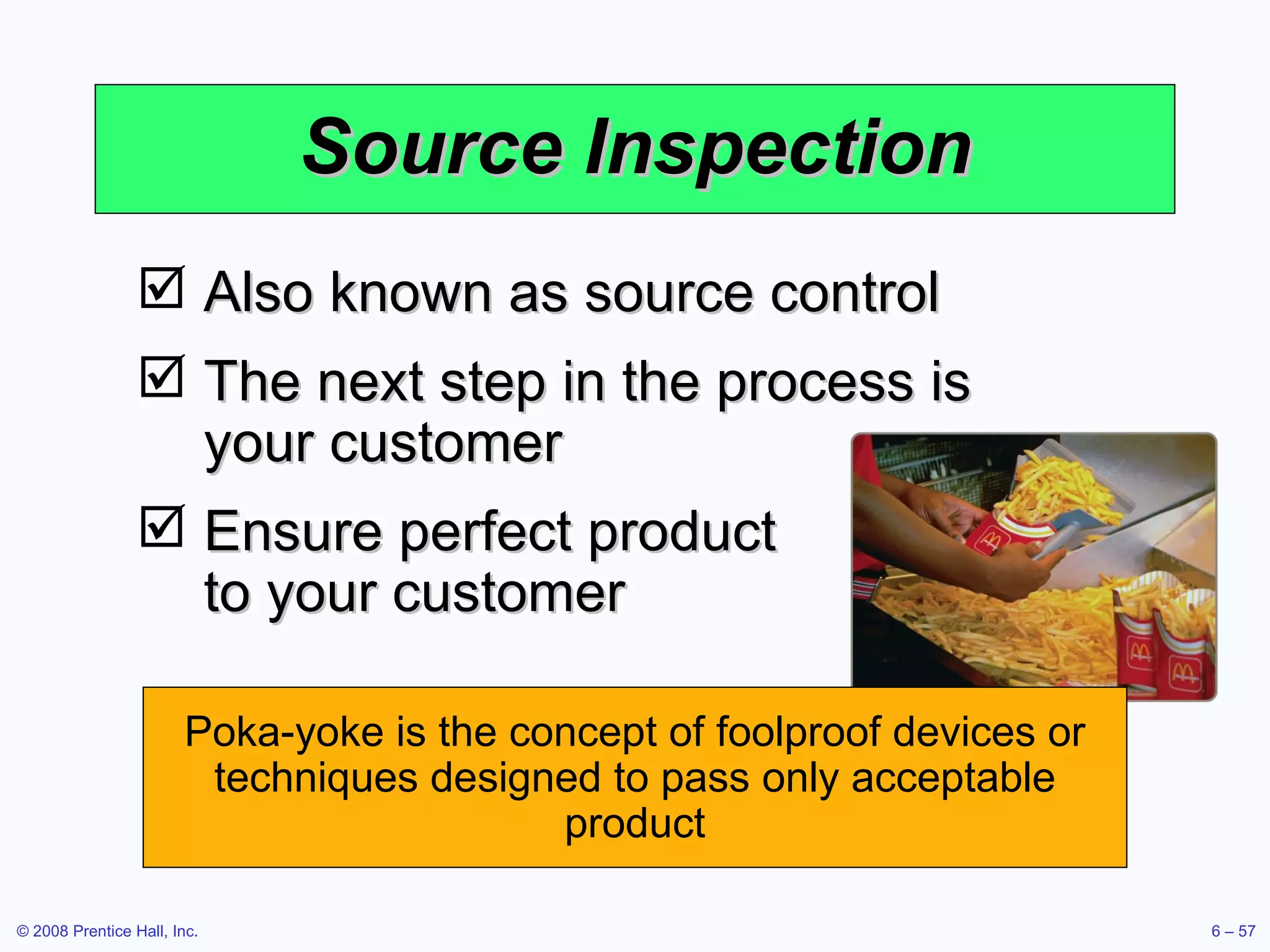 Source Inspection

☑ Also known as source control

☑ The next step in the process is your customer

☑ Ensure perfect product to your customer

Poka-yoke is the concept of foolproof devices or techniques designed to pass only acceptable product

© 2008 Prentice Hall, Inc.

6 – 57